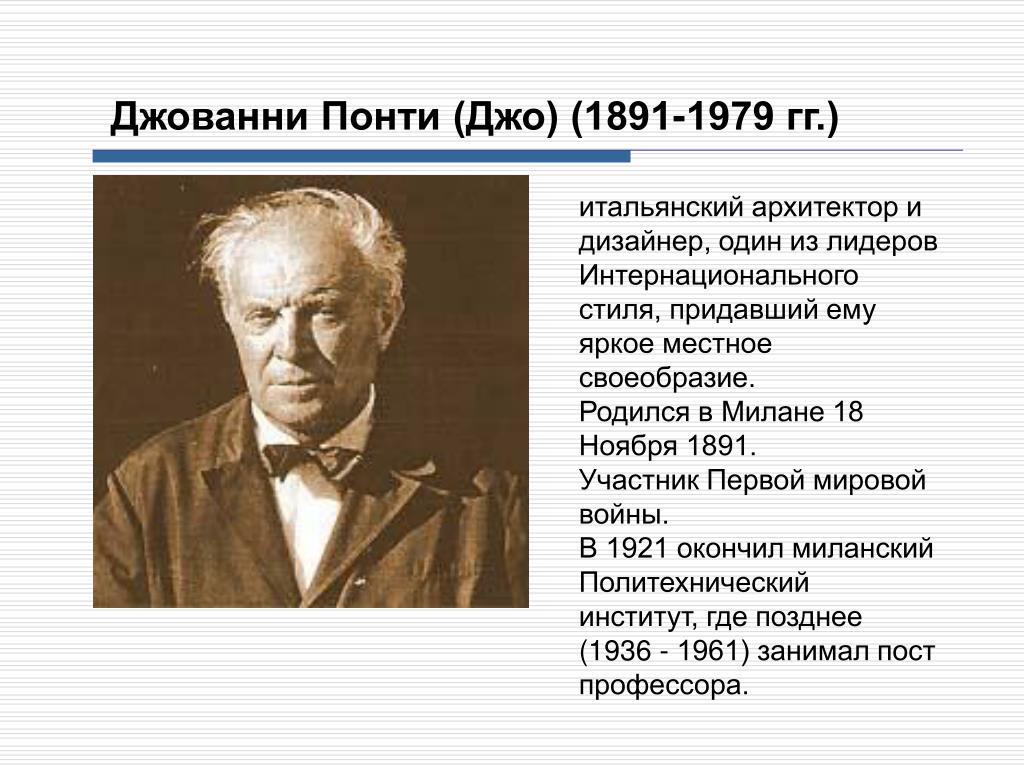 Джованни Понти (Джо) (1891-1979 гг.)

итальянский архитектор и дизайнер, один из лидеров Интернационального стиля, придавший ему яркое местное своеобразие.
Родился в Милане 18 Ноября 1891.
Участник Первой мировой войны.
В 1921 окончил миланский Политехнический институт, где позднее (1936 - 1961) занимал пост профессора.